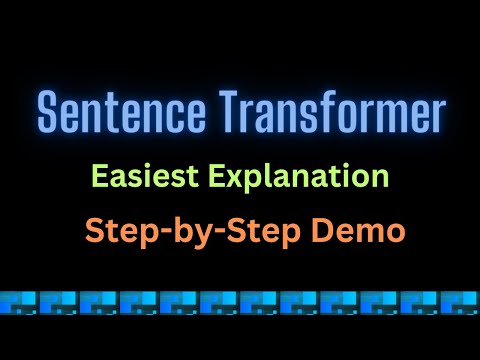 Sentence Transformer

Easiest Explanation

Step-by-Step Demo